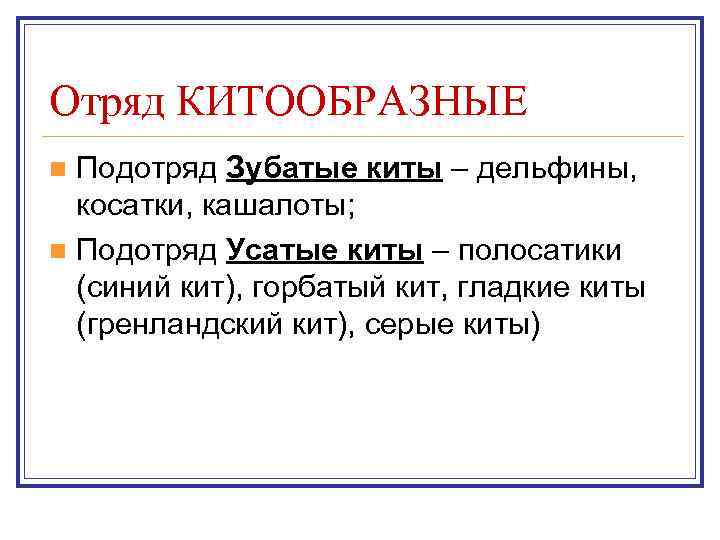 Отряд КИТООБРАЗНЫЕ

Подотряд Зубатые киты – дельфины, косатки, кашалоты;

Подотряд Усатые киты – полосатики (синий кит), горбатый кит, гладкие киты (гренландский кит), серые киты)